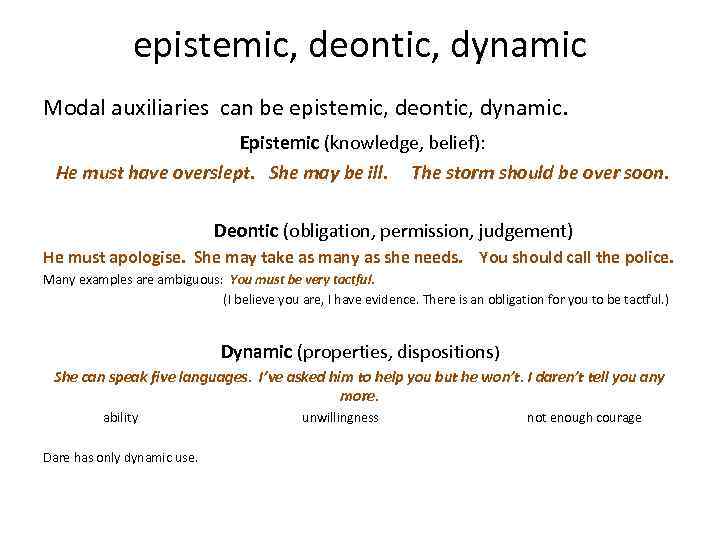 epistemic, deontic, dynamic

Modal auxiliaries can be epistemic, deontic, dynamic.

Epistemic (knowledge, belief):

He must have overslept. She may be ill. The storm should be over soon.

Deontic (obligation, permission, judgement)

He must apologise. She may take as many as she needs. You should call the police.

Many examples are ambiguous: You must be very tactful.

(I believe you are, I have evidence. There is an obligation for you to be tactful.)

Dynamic (properties, dispositions)

She can speak five languages. I've asked him to help you but he won't. I daren't tell you any more.

ability unwillingness not enough courage

Dare has only dynamic use.